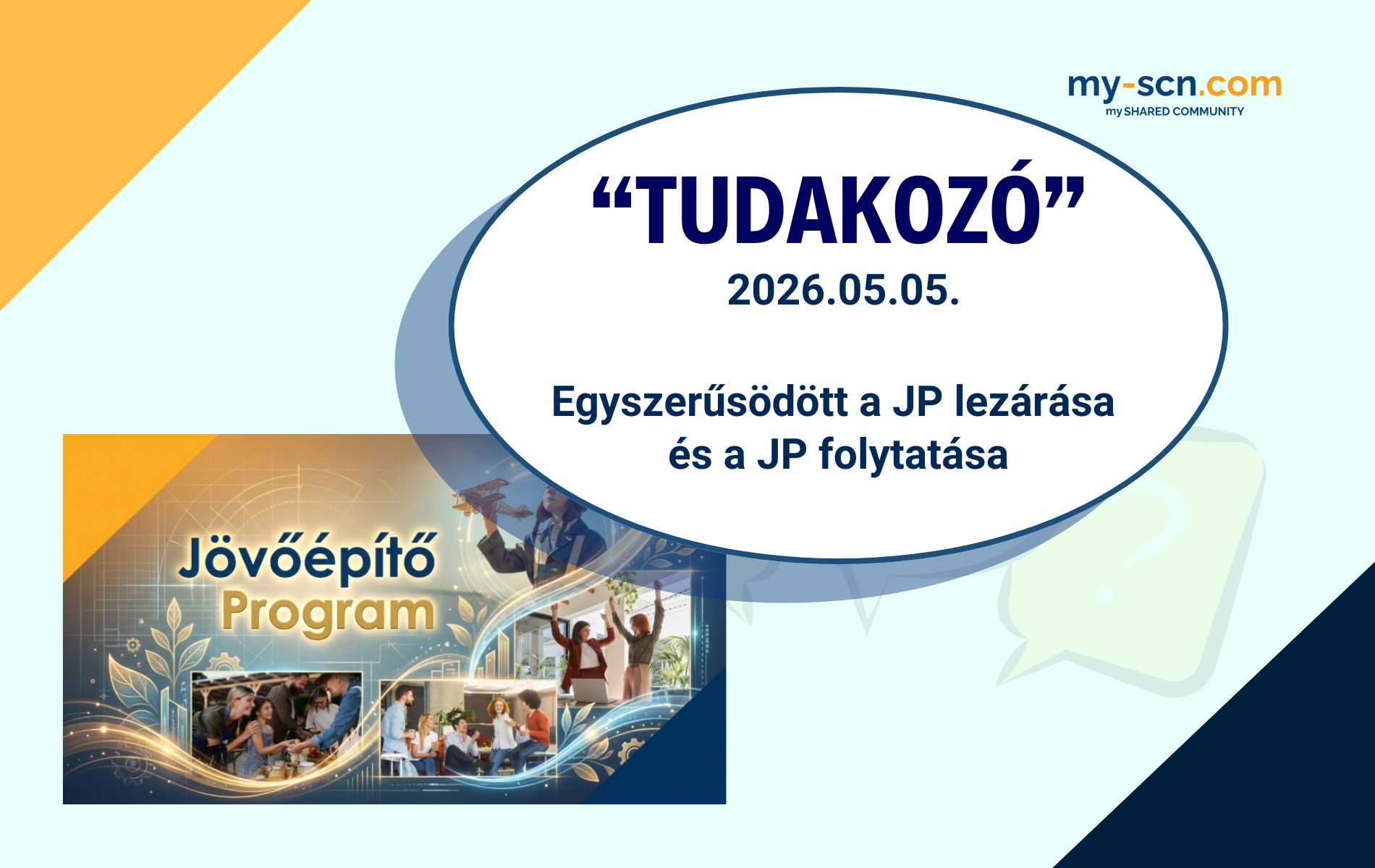 my-scn.com
my SHARED COMMUNITY

"TUDAKOZÓ"
2026.05.05.

Egyszerűsödött a JP lezárása
és a JP folytatása

Jövőépítő
Program